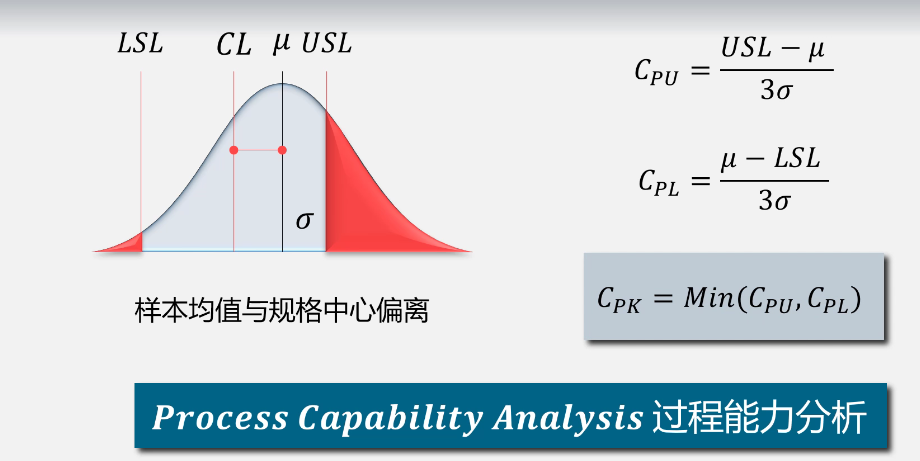 $LSL$ $CL$ $\mu$ $USL$

$\sigma$

样本均值与规格中心偏离

$C_{PU} = \frac{USL - \mu}{3\sigma}$

$C_{PL} = \frac{\mu - LSL}{3\sigma}$

$C_{PK} = Min(C_{PU}, C_{PL})$

Process Capability Analysis 过程能力分析